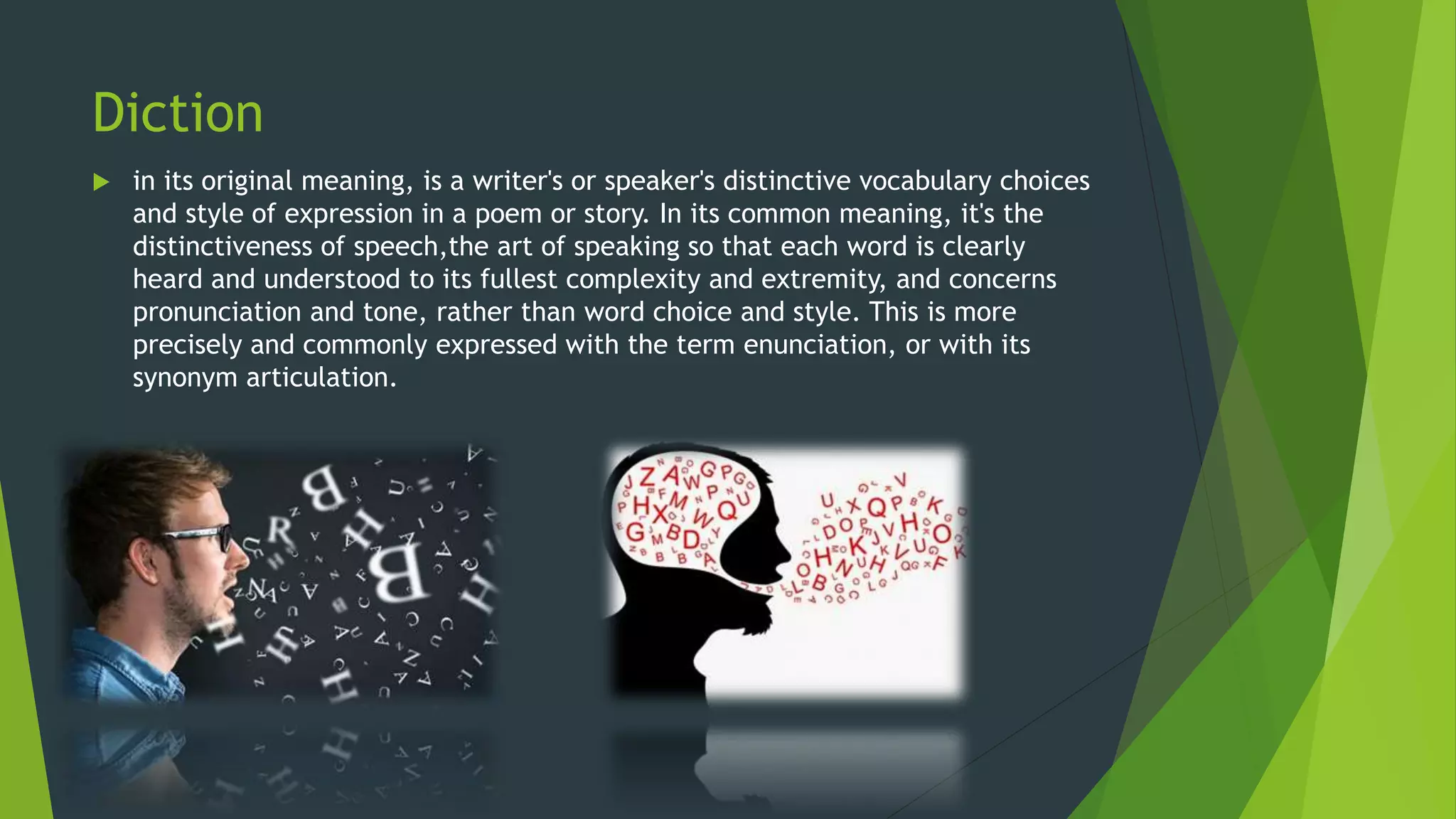 Diction

in its original meaning, is a writer's or speaker's distinctive vocabulary choices and style of expression in a poem or story. In its common meaning, it's the distinctiveness of speech,the art of speaking so that each word is clearly heard and understood to its fullest complexity and extremity, and concerns pronunciation and tone, rather than word choice and style. This is more precisely and commonly expressed with the term enunciation, or with its synonym articulation.